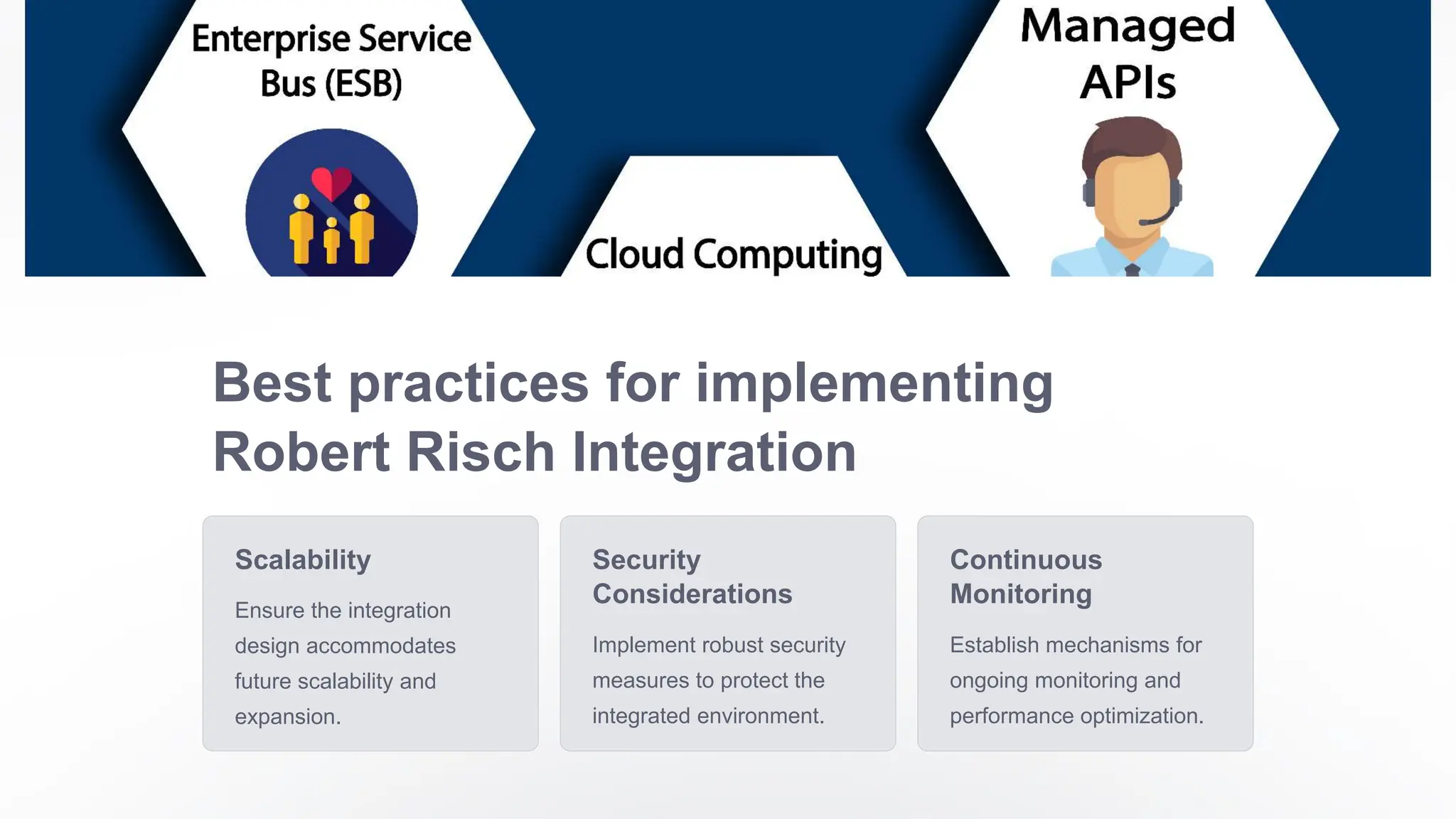 Enterprise Service Bus (ESB)

Cloud Computing

Managed APIs

Best practices for implementing Robert Risch Integration

Scalability

Ensure the integration design accommodates future scalability and expansion.

Security Considerations

Implement robust security measures to protect the integrated environment.

Continuous Monitoring

Establish mechanisms for ongoing monitoring and performance optimization.